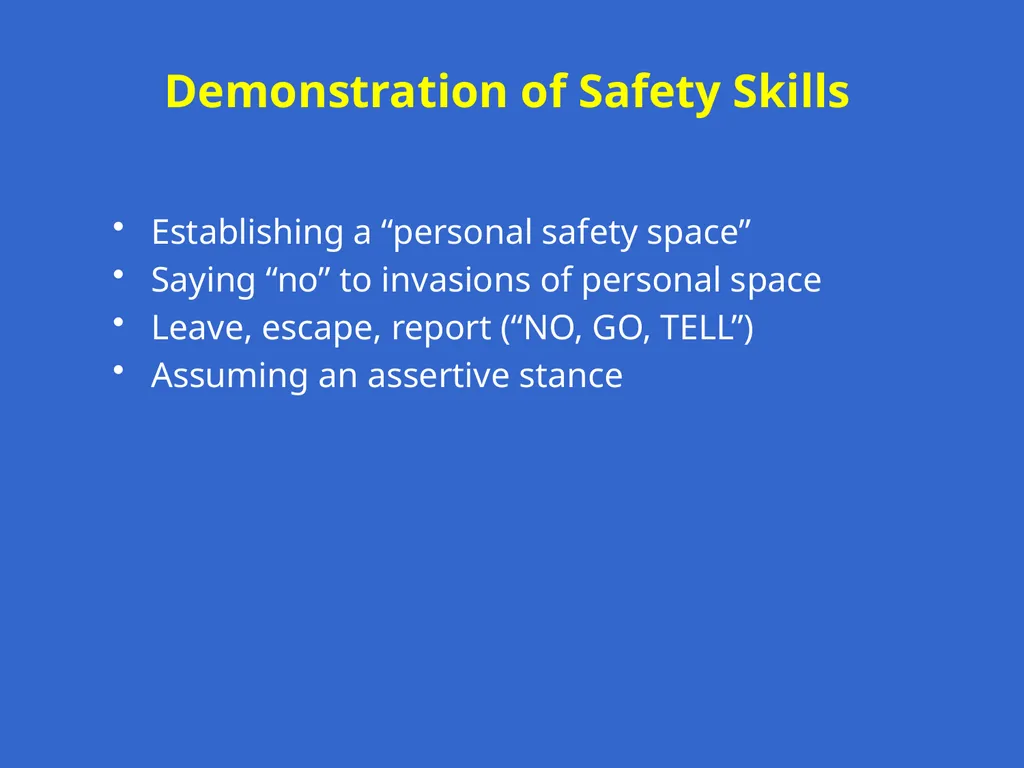 Demonstration of Safety Skills

• Establishing a “personal safety space”
• Saying “no” to invasions of personal space
• Leave, escape, report (“NO, GO, TELL”)
• Assuming an assertive stance